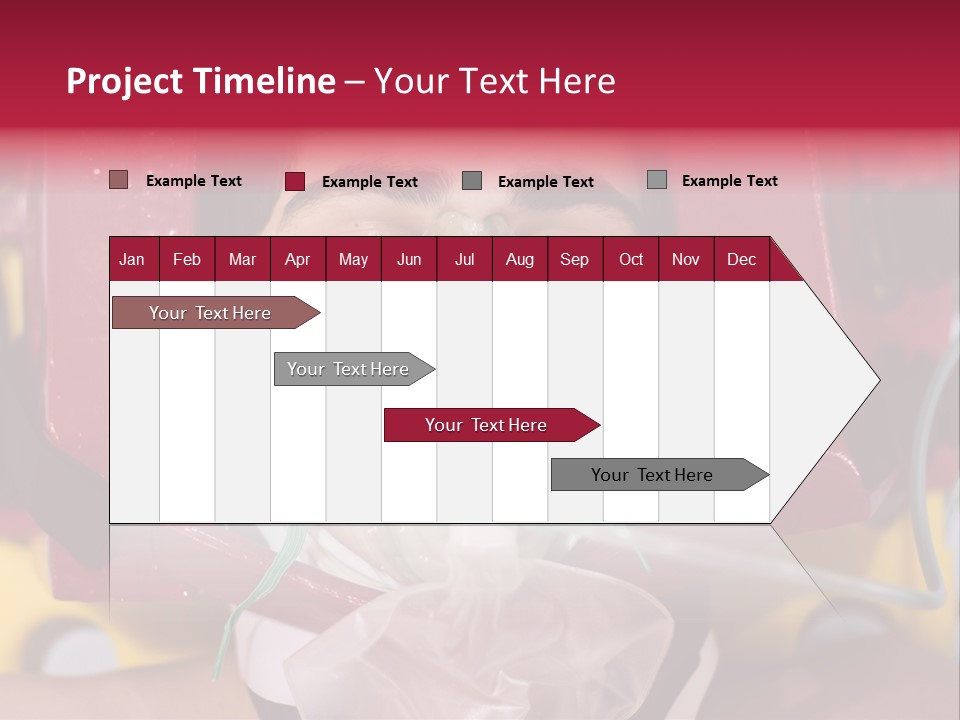 Project Timeline – Your Text Here

Example Text
Example Text
Example Text
Example Text

| Jan | Feb | Mar | Apr | May | Jun | Jul | Aug | Sep | Oct | Nov | Dec |
|---|---|---|---|---|---|---|---|---|---|---|---|

Your Text Here
Your Text Here
Your Text Here
Your Text Here